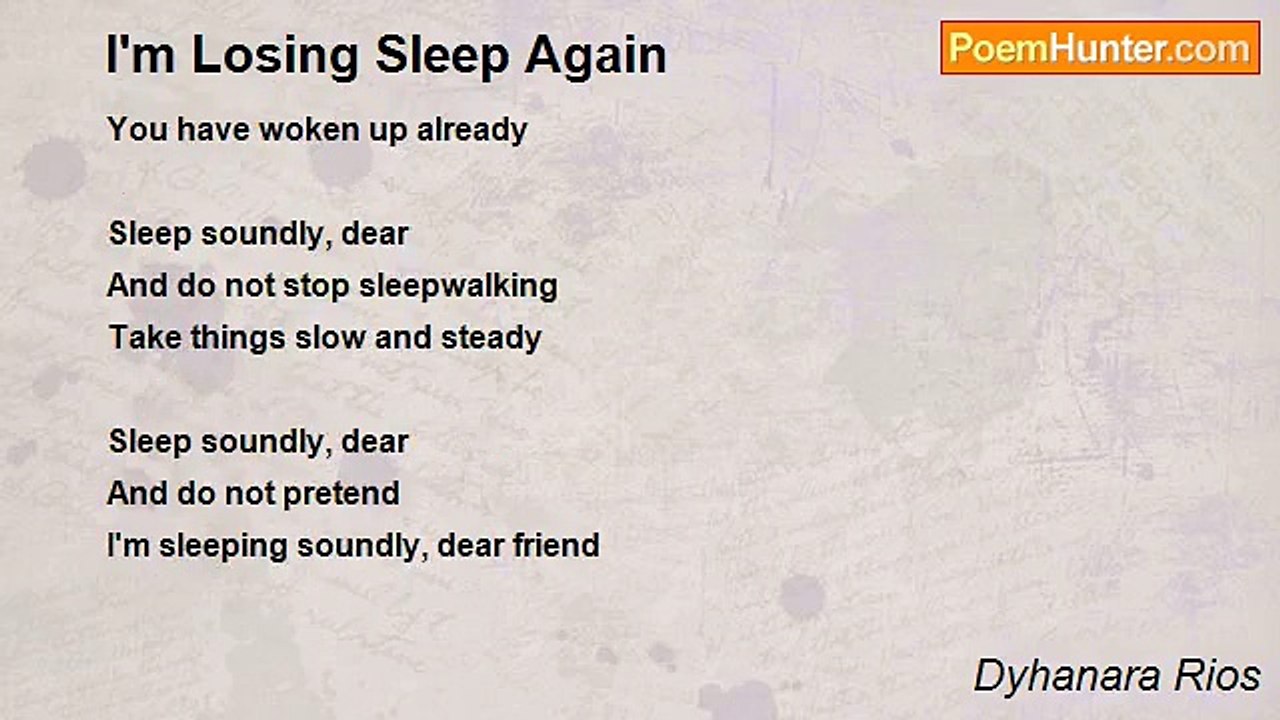 I'm Losing Sleep Again

PoemHunter.com

You have woken up already

Sleep soundly, dear
And do not stop sleepwalking
Take things slow and steady

Sleep soundly, dear
And do not pretend
I'm sleeping soundly, dear friend

Dyhanara Rios